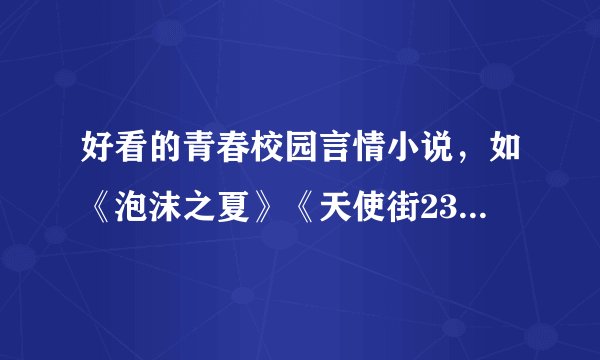 好看的青春校园言情小说，如《泡沫之夏》《天使街23...